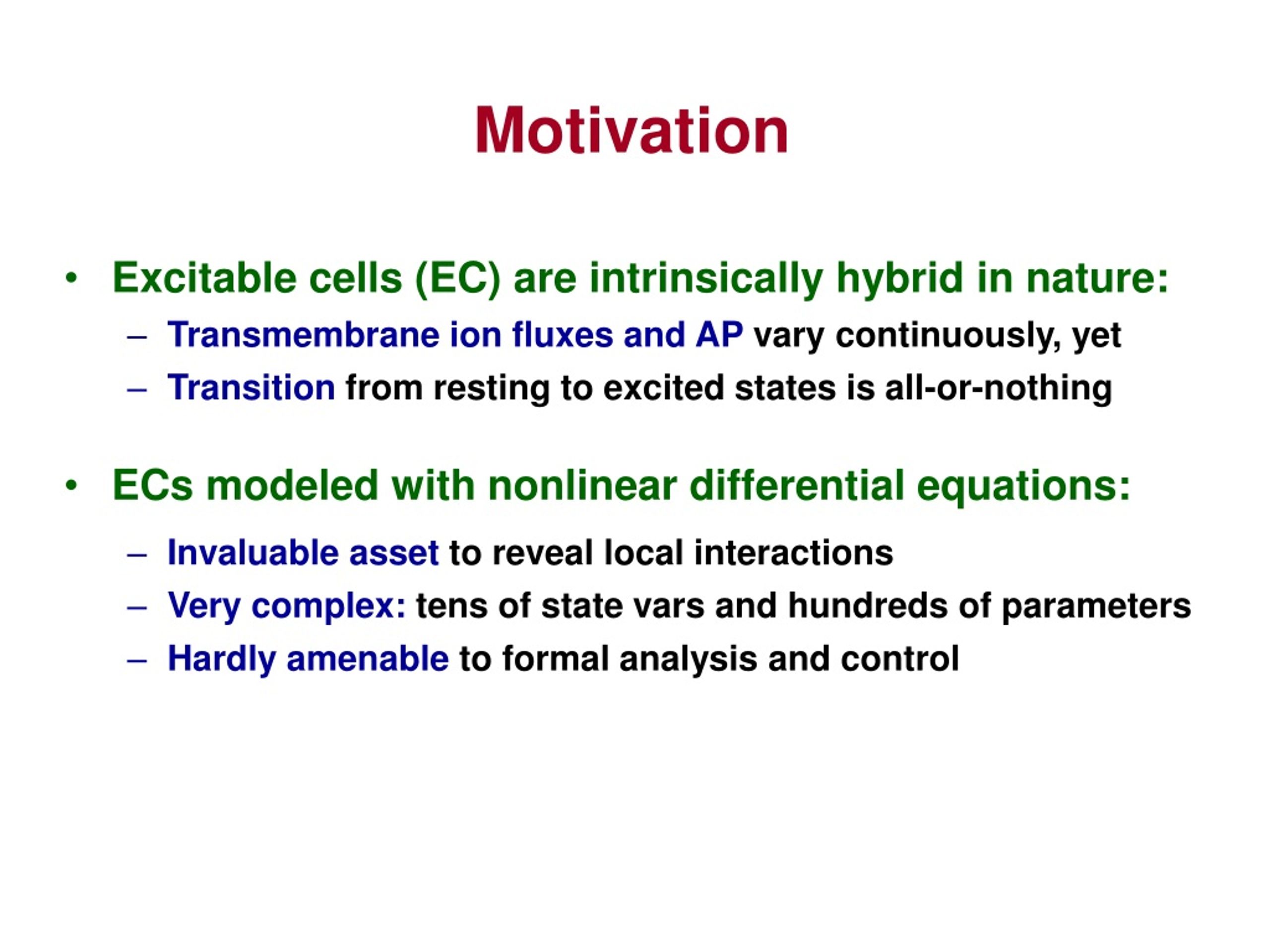 Motivation

• Excitable cells (EC) are intrinsically hybrid in nature:
– Transmembrane ion fluxes and AP vary continuously, yet
– Transition from resting to excited states is all-or-nothing

• ECs modeled with nonlinear differential equations:
– Invaluable asset to reveal local interactions
– Very complex: tens of state vars and hundreds of parameters
– Hardly amenable to formal analysis and control